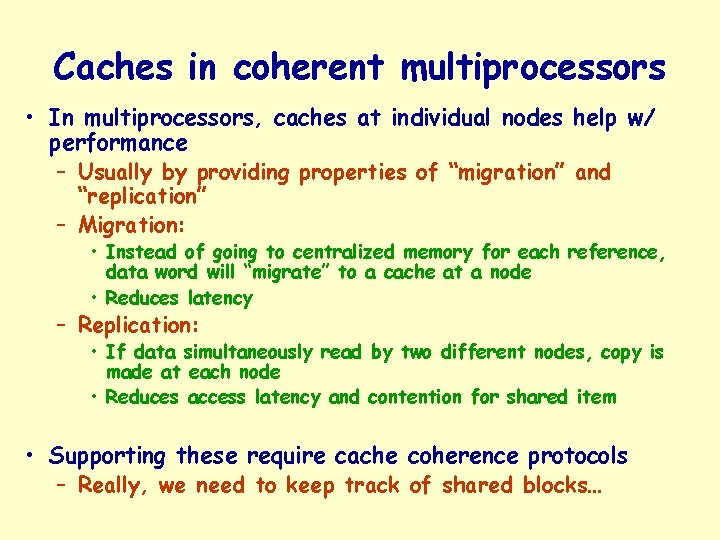 Caches in coherent multiprocessors

• In multiprocessors, caches at individual nodes help w/ performance
  – Usually by providing properties of “migration” and “replication”
  – Migration:
    • Instead of going to centralized memory for each reference, data word will “migrate” to a cache at a node
    • Reduces latency
  – Replication:
    • If data simultaneously read by two different nodes, copy is made at each node
    • Reduces access latency and contention for shared item

• Supporting these require cache coherence protocols
  – Really, we need to keep track of shared blocks…